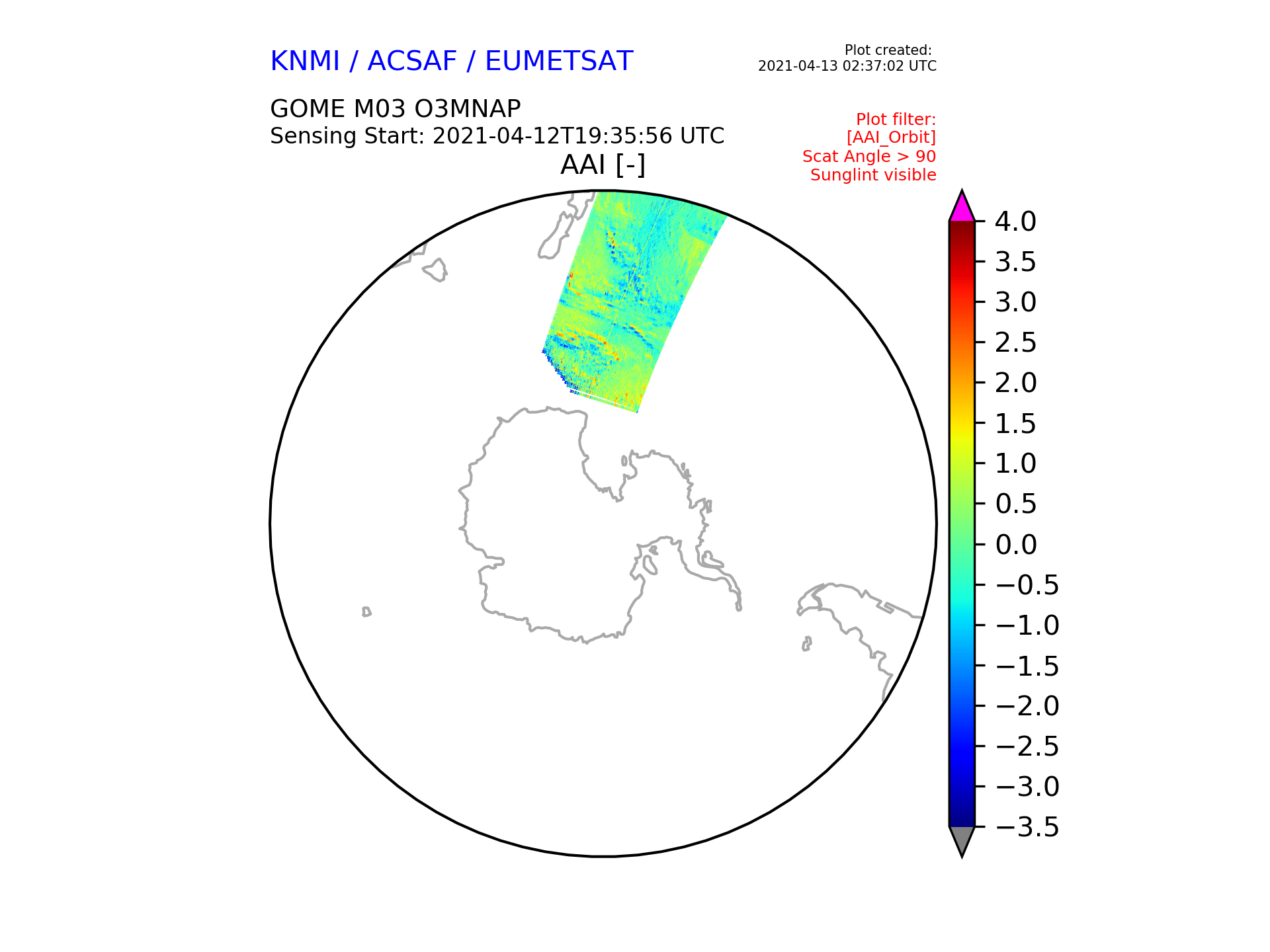 KNMI / ACSAF / EUMETSAT

Plot created:
2021-04-13 02:37:02 UTC

GOME M03 O3MNAP
Sensing Start: 2021-04-12T19:35:56 UTC

Plot filter:
[AAI_Orbit]
Scat Angle > 90
Sunglint visible

AAI [-]

4.0
3.5
3.0
2.5
2.0
1.5
1.0
0.5
0.0
−0.5
−1.0
−1.5
−2.0
−2.5
−3.0
−3.5